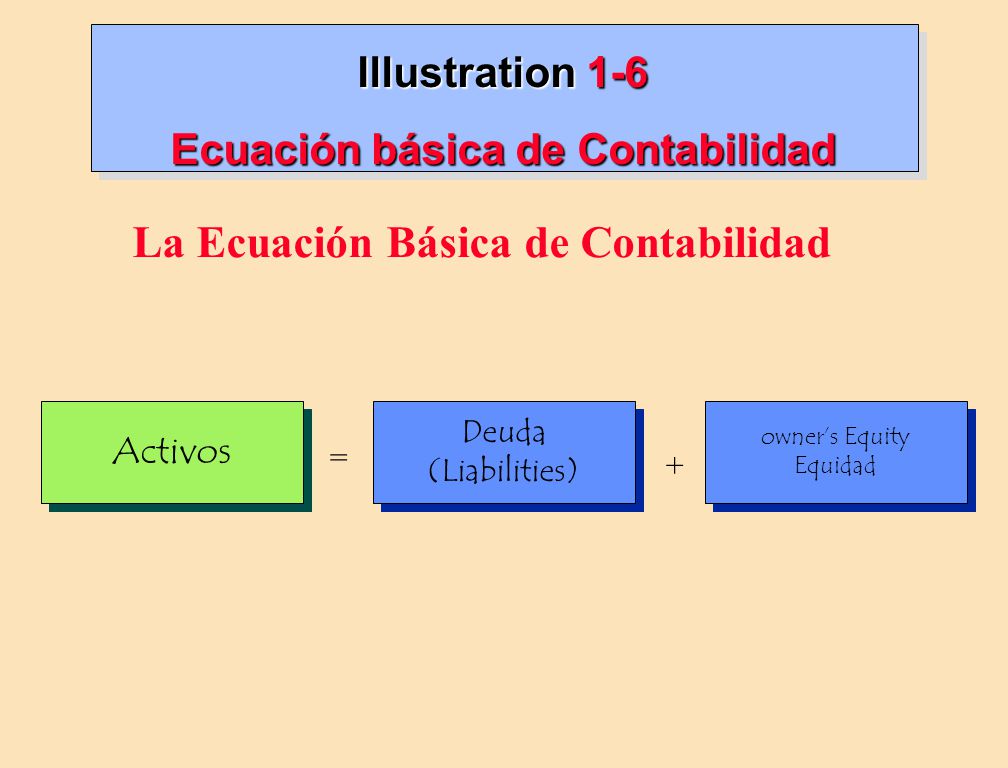 Illustration 1-6
Ecuación básica de Contabilidad

La Ecuación Básica de Contabilidad

Activos = Deuda (Liabilities) + owner's Equity Equidad